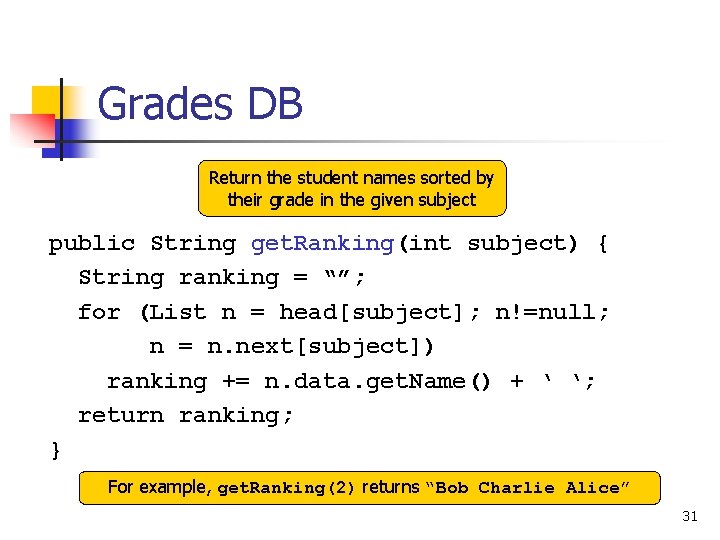 Grades DB

Return the student names sorted by their grade in the given subject

public String getRanking(int subject) {
  String ranking = “”;
  for (List n = head[subject]; n!=null;
       n = n.next[subject])
    ranking += n.data.getName() + ‘ ‘;
  return ranking;
}

For example, getRanking(2) returns “Bob Charlie Alice”

31